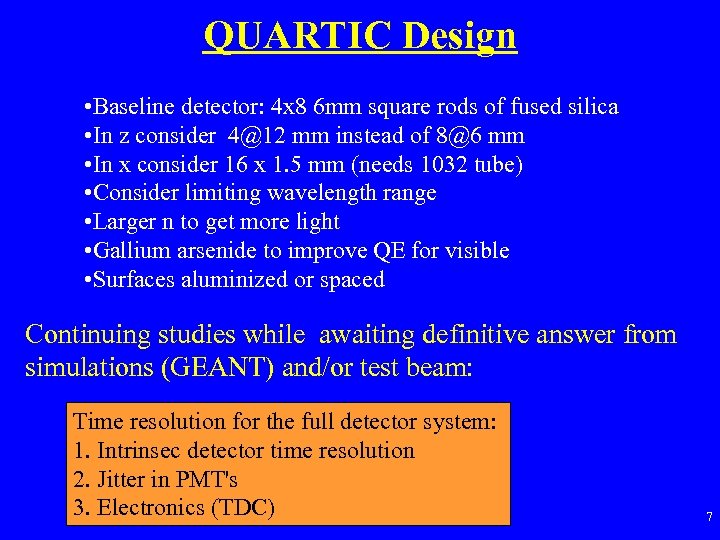 QUARTIC Design

•Baseline detector: 4x8 6mm square rods of fused silica
•In z consider 4@12 mm instead of 8@6 mm
•In x consider 16 x 1.5 mm (needs 1032 tube)
•Consider limiting wavelength range
•Larger n to get more light
•Gallium arsenide to improve QE for visible
•Surfaces aluminized or spaced

Continuing studies while awaiting definitive answer from simulations (GEANT) and/or test beam:

Time resolution for the full detector system:
1. Intrinsec detector time resolution
2. Jitter in PMT's
3. Electronics (TDC)

7